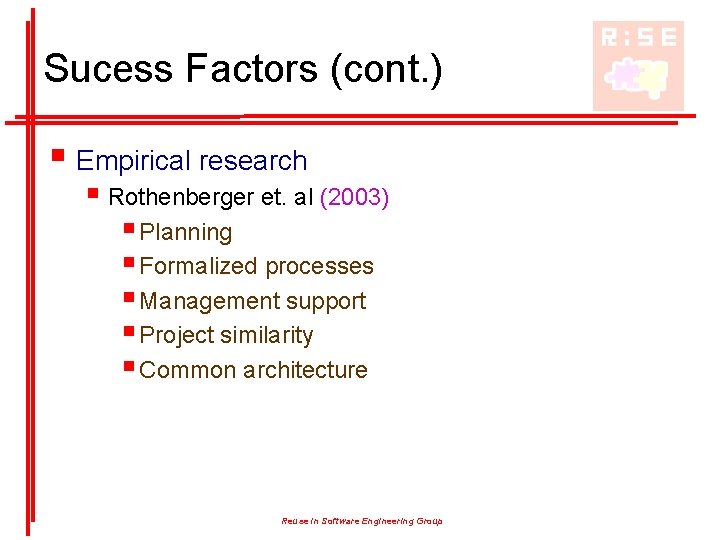 Sucess Factors (cont.)

R:SE

Empirical research

Rothenberger et. al (2003)

Planning

Formalized processes

Management support

Project similarity

Common architecture

Reuse in Software Engineering Group